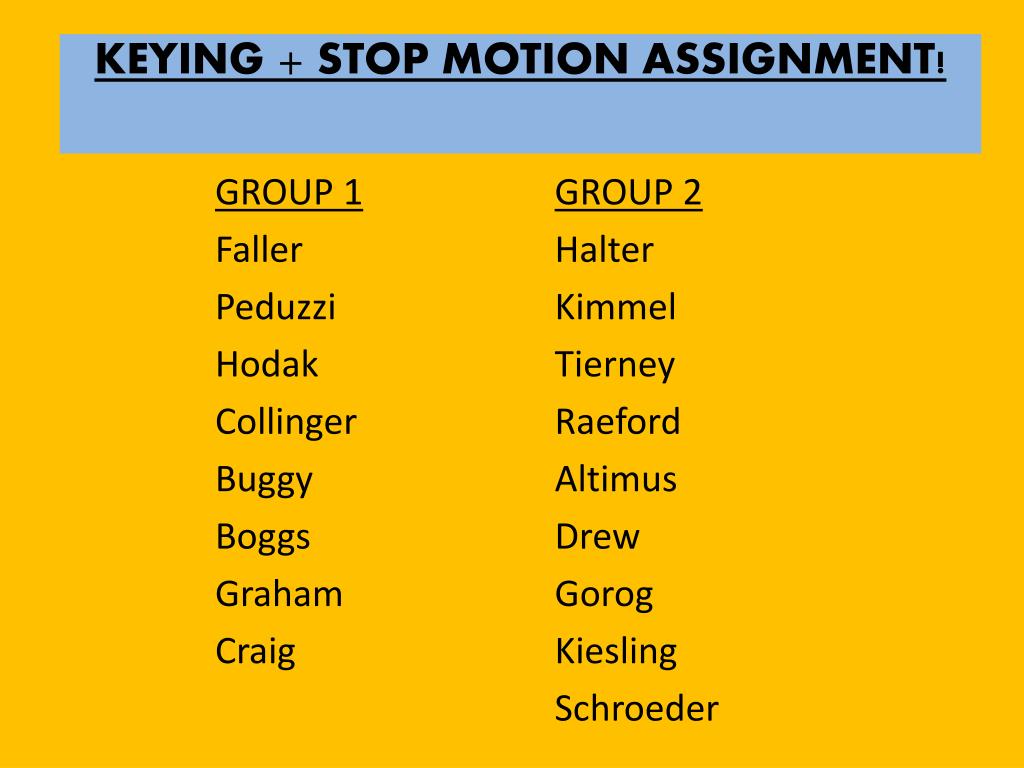 KEYING + STOP MOTION ASSIGNMENT!

GROUP 1
Faller
Peduzzi
Hodak
Collinger
Buggy
Boggs
Graham
Craig

GROUP 2
Halter
Kimmel
Tierney
Raeford
Altimus
Drew
Gorog
Kiesling
Schroeder